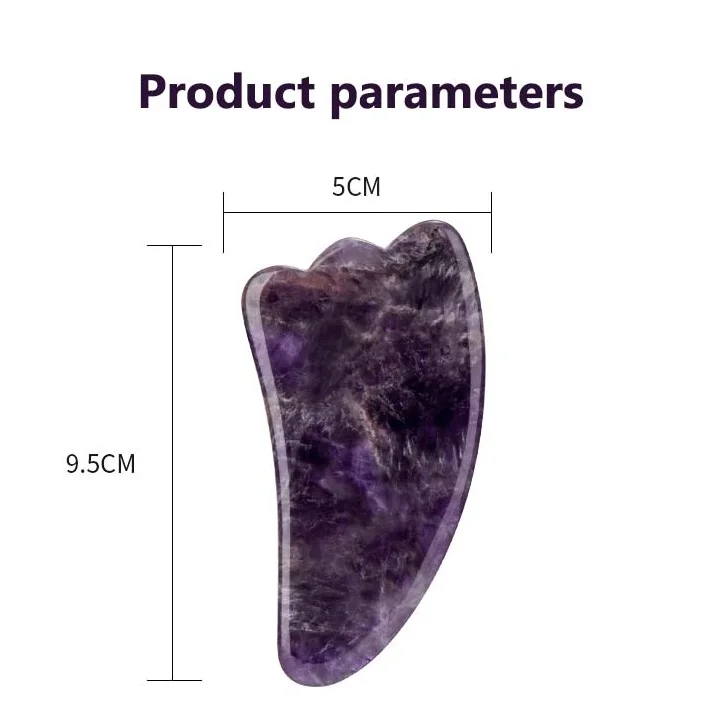 Product parameters

5CM

9.5CM